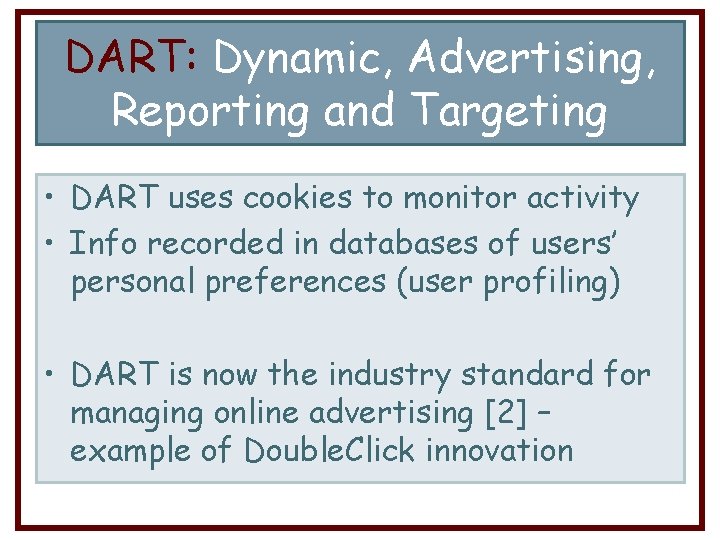 DART: Dynamic, Advertising, Reporting and Targeting

• DART uses cookies to monitor activity
• Info recorded in databases of users' personal preferences (user profiling)

• DART is now the industry standard for managing online advertising [2] – example of DoubleClick innovation